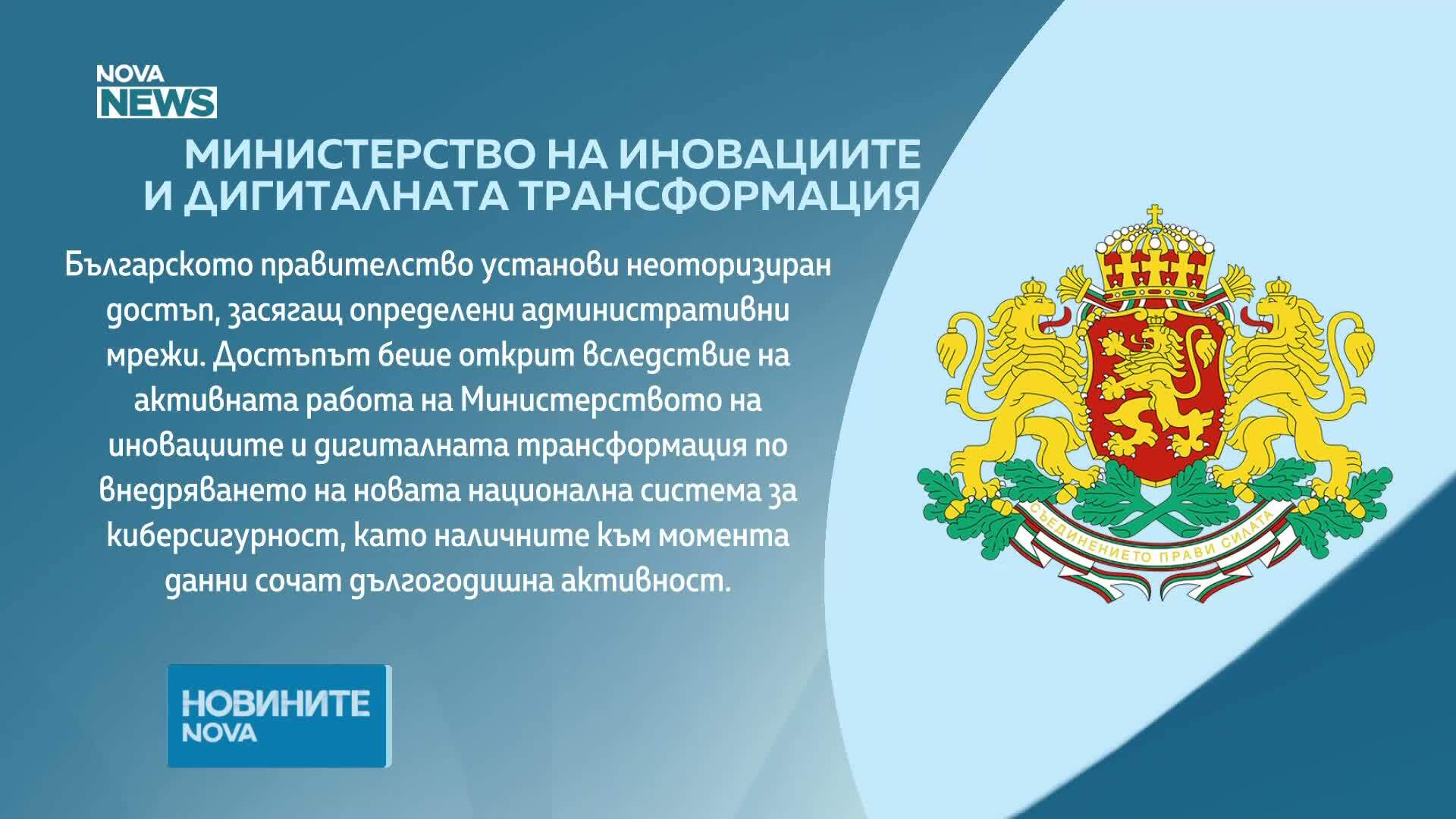 NOVA NEWS

МИНИСТЕРСТВО НА ИНОВАЦИИТЕ И ДИГИТАЛНАТА ТРАНСФОРМАЦИЯ

Българското правителство установи неоторизиран достъп, засягащ определени административни мрежи. Достъпът беше открит вследствие на активната работа на Министерството на иновациите и дигиталната трансформация по внедряването на новата национална система за киберсигурност, като наличните към момента данни сочат дългогодишна активност.

СЪЕДИНЕНИЕТО ПРАВИ СИЛАТА

НОВИНИТЕ NOVA